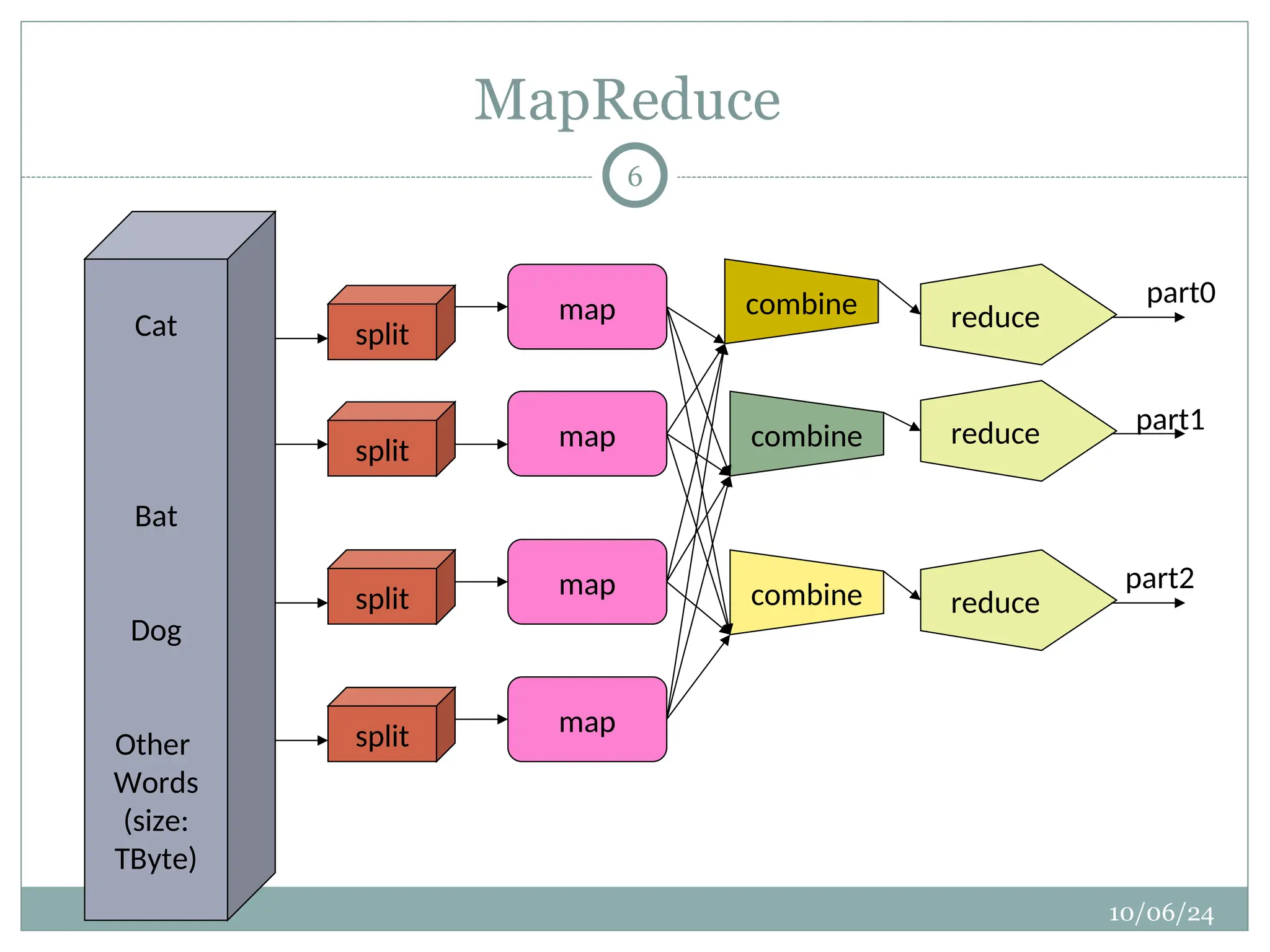 MapReduce

6

Cat

Bat

Dog

Other Words (size: TByte)

split

split

split

split

map

map

map

map

combine

combine

combine

reduce

reduce

reduce

part0

part1

part2

10/06/24